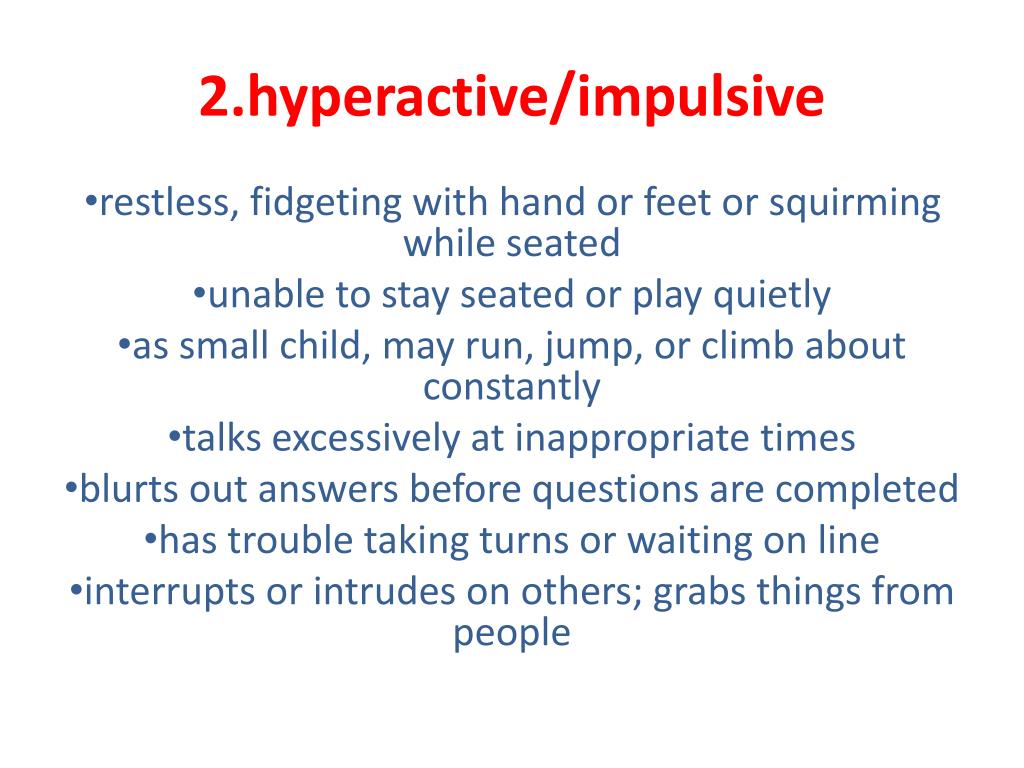 2.hyperactive/impulsive

•restless, fidgeting with hand or feet or squirming while seated

•unable to stay seated or play quietly

•as small child, may run, jump, or climb about constantly

•talks excessively at inappropriate times

•blurts out answers before questions are completed

•has trouble taking turns or waiting on line

•interrupts or intrudes on others; grabs things from people